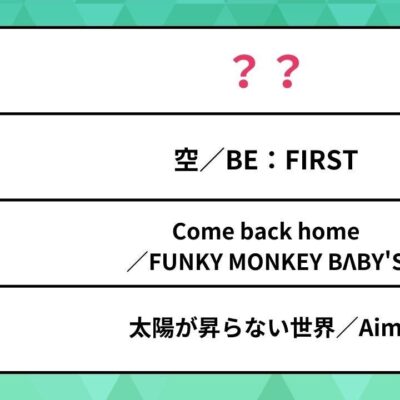 ？？

空／BE：FIRST

Come back home ／FUNKY MONKEY BΛBY'S

太陽が昇らない世界／Aim